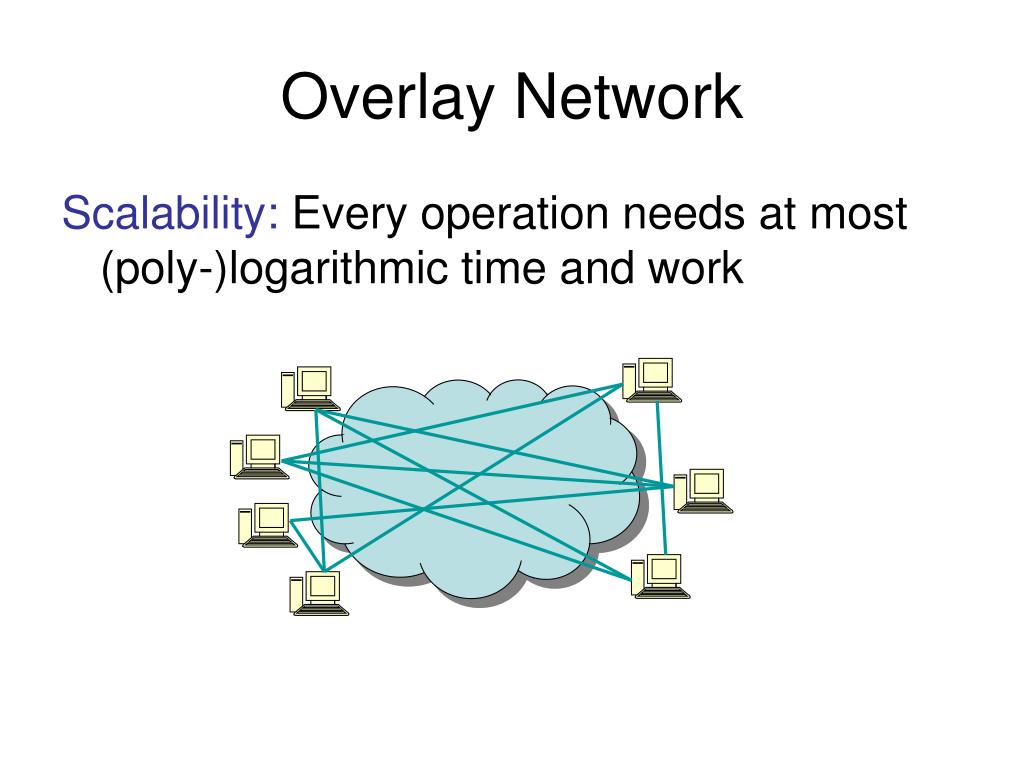 Overlay Network

Scalability: Every operation needs at most (poly-)logarithmic time and work